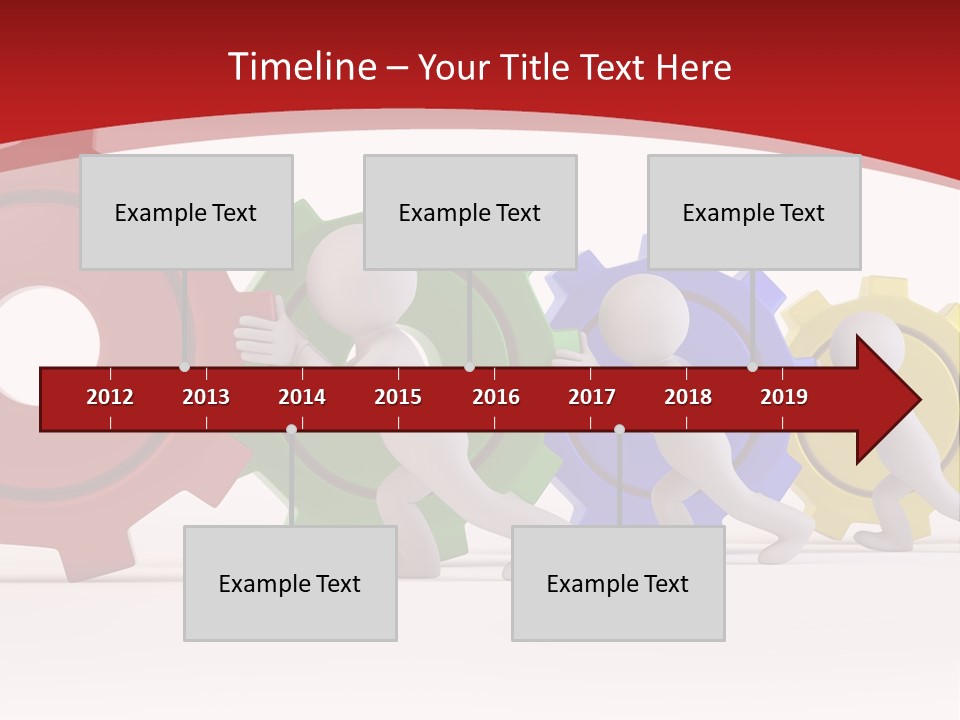 Timeline – Your Title Text Here

Example Text

Example Text

Example Text

2012 2013 2014 2015 2016 2017 2018 2019

Example Text

Example Text